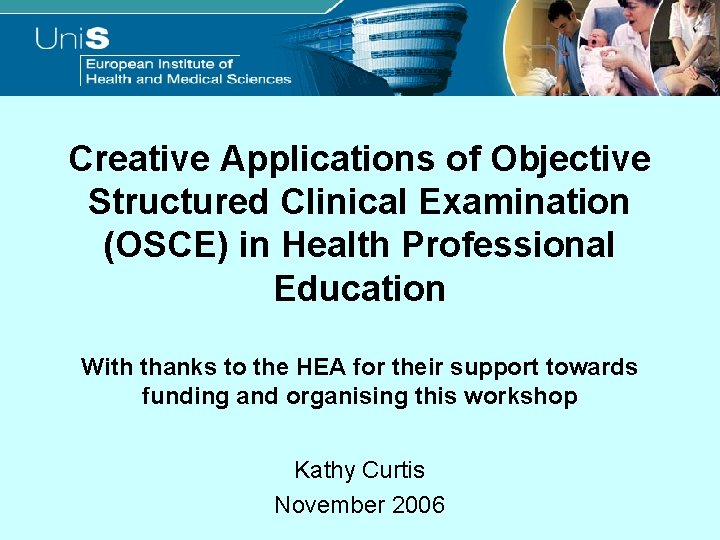 UniS
European Institute of
Health and Medical Sciences

Creative Applications of Objective Structured Clinical Examination (OSCE) in Health Professional Education

With thanks to the HEA for their support towards funding and organising this workshop

Kathy Curtis
November 2006